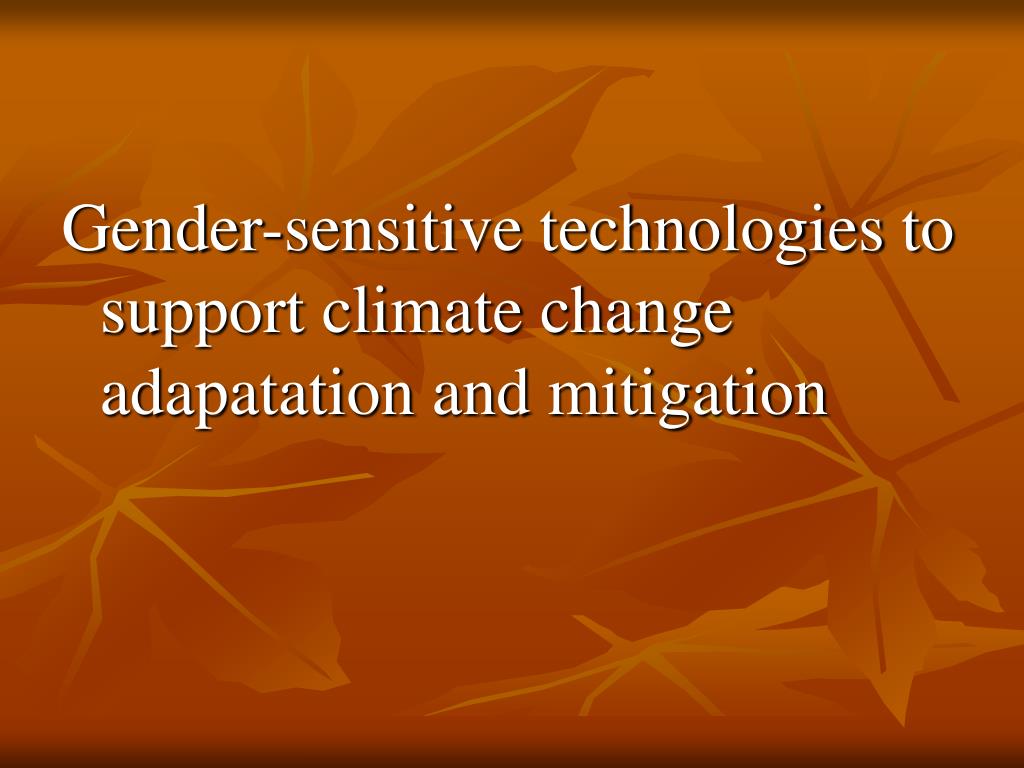 Gender-sensitive technologies to support climate change adapatation and mitigation